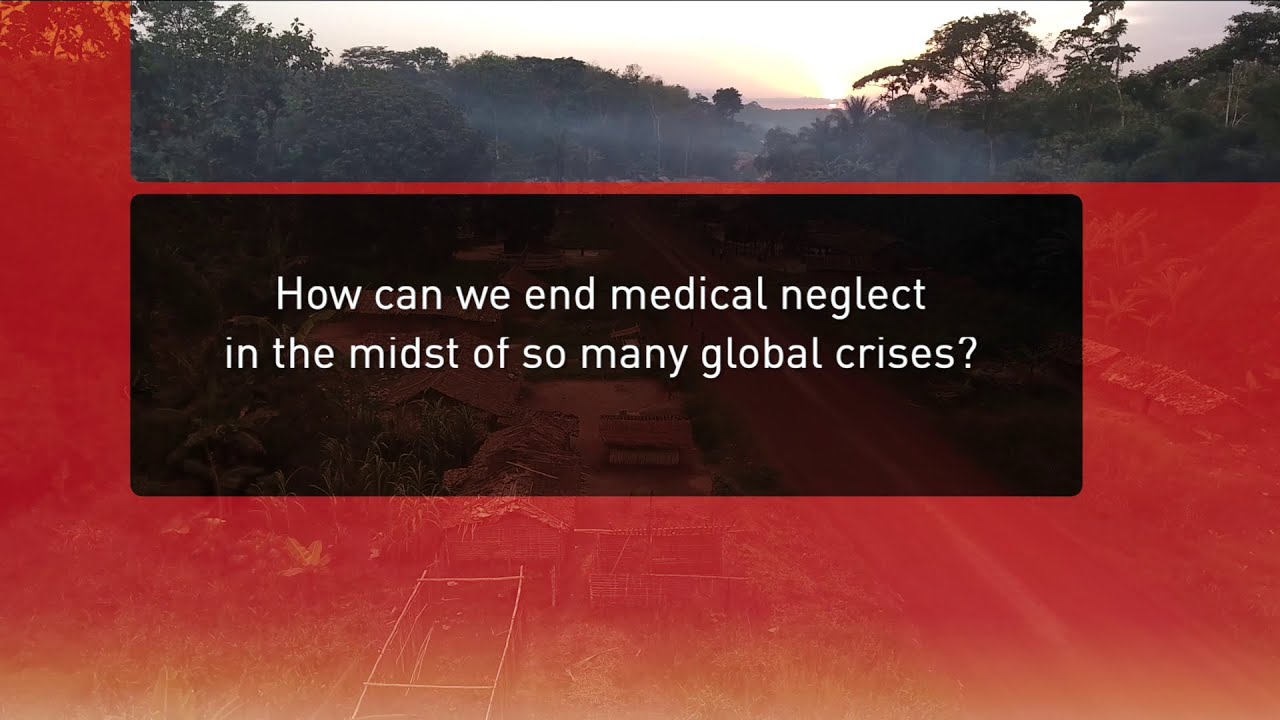 How can we end medical neglect in the midst of so many global crises?